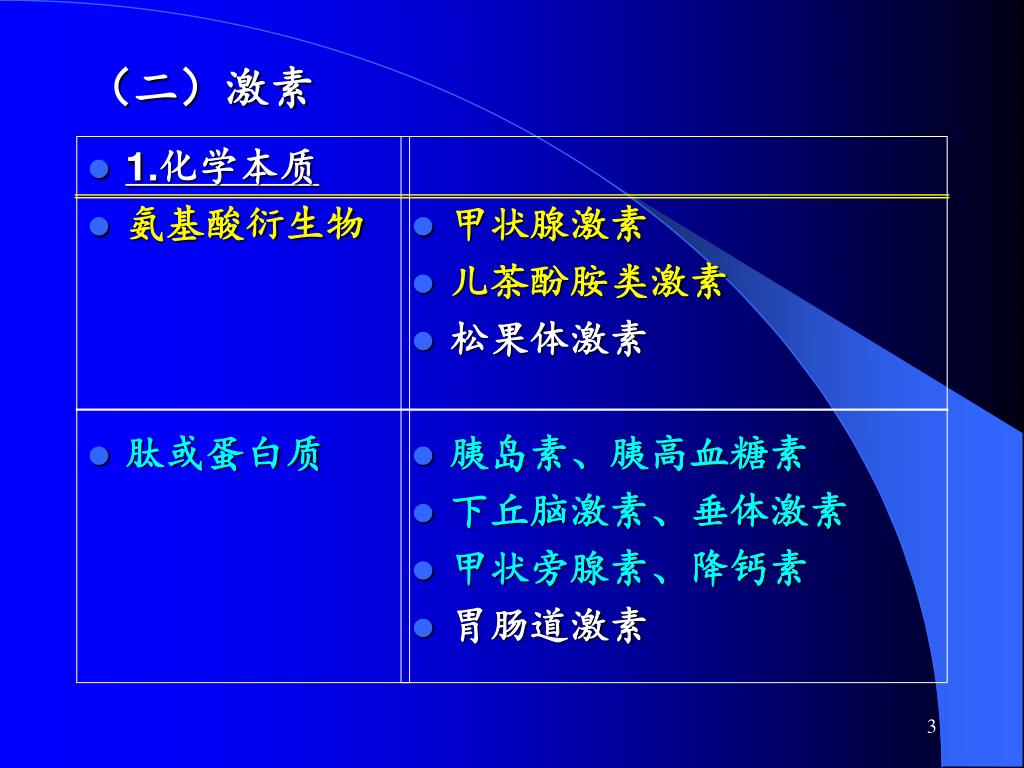 （二）激素

| 1.化学本质 | |
|---|---|
| 氨基酸衍生物 | 甲状腺激素<br>儿茶酚胺类激素<br>松果体激素 |
| 肽或蛋白质 | 胰岛素、胰高血糖素<br>下丘脑激素、垂体激素<br>甲状旁腺素、降钙素<br>胃肠道激素 |

3